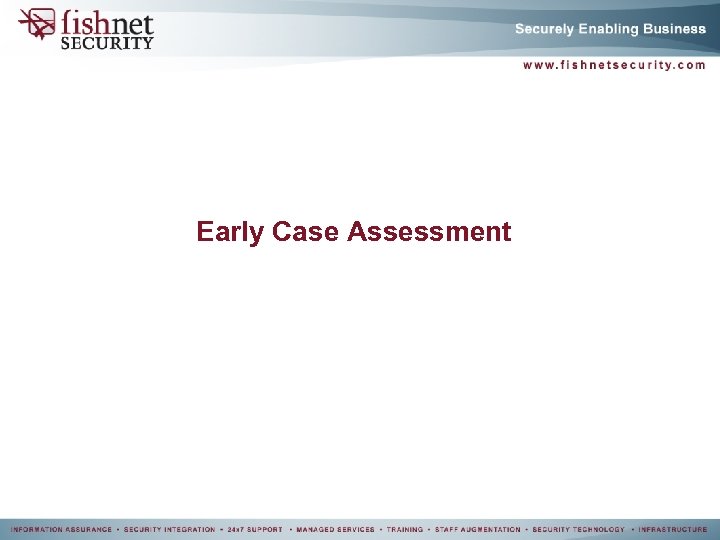 fishnet SECURITY

Securely Enabling Business

www.fishnetsecurity.com

Early Case Assessment

INFORMATION ASSURANCE • SECURITY INTEGRATION • 24x7 SUPPORT • MANAGED SERVICES • TRAINING • STAFF AUGMENTATION • SECURITY TECHNOLOGY • INFRASTRUCTURE